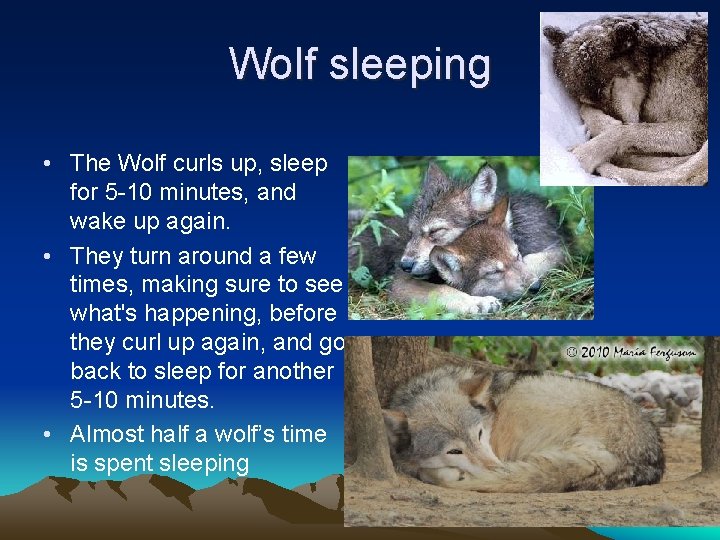 Wolf sleeping

• The Wolf curls up, sleep for 5-10 minutes, and wake up again.

• They turn around a few times, making sure to see what's happening, before they curl up again, and go back to sleep for another 5-10 minutes.

• Almost half a wolf's time is spent sleeping

© 2010 Maria Ferguson